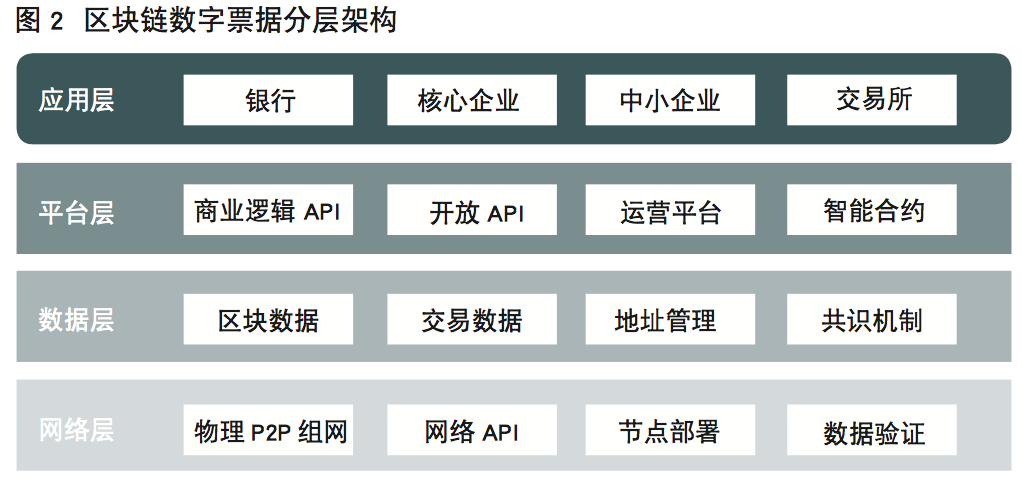 图 2 区块链数字票据分层架构

应用层 银行 核心企业 中小企业 交易所

平台层 商业逻辑 API 开放 API 运营平台 智能合约

数据层 区块数据 交易数据 地址管理 共识机制

网络层 物理 P2P 组网 网络 API 节点部署 数据验证